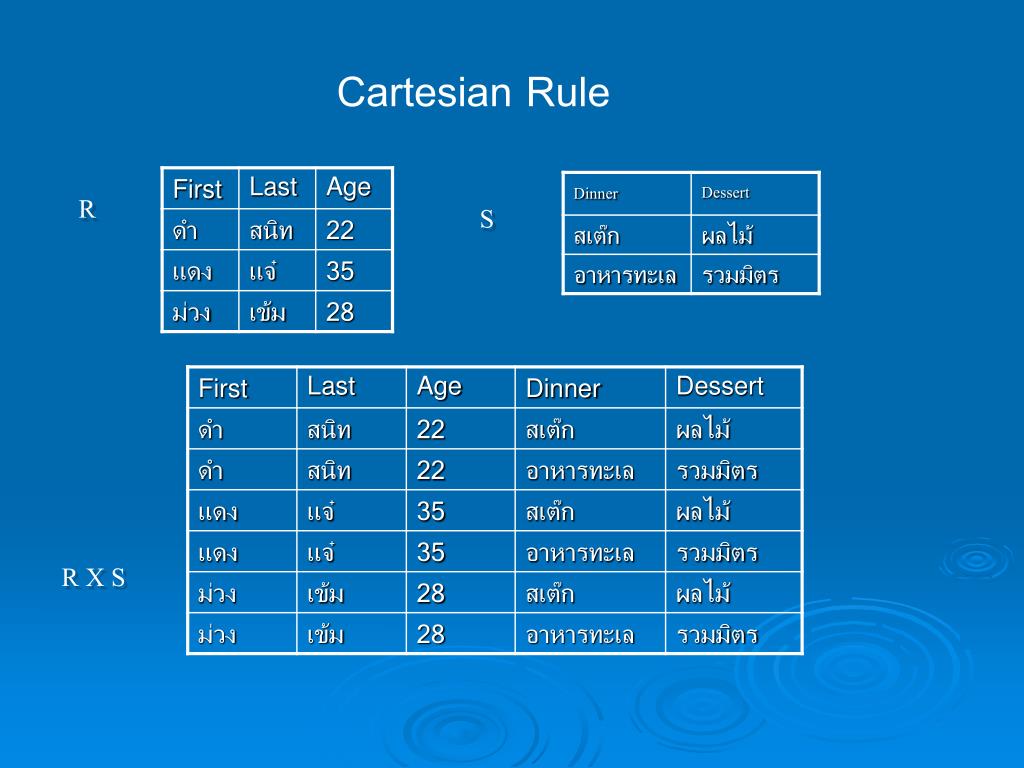 Cartesian Rule

R

| First | Last | Age |
|---|---|---|
| ดำ | สนิท | 22 |
| แดง | แจ๋ | 35 |
| ม่วง | เข้ม | 28 |

S

| Dinner | Dessert |
|---|---|
| สเต๊ก | ผลไม้ |
| อาหารทะเล | รวมมิตร |

R X S

| First | Last | Age | Dinner | Dessert |
|---|---|---|---|---|
| ดำ | สนิท | 22 | สเต๊ก | ผลไม้ |
| ดำ | สนิท | 22 | อาหารทะเล | รวมมิตร |
| แดง | แจ๋ | 35 | สเต๊ก | ผลไม้ |
| แดง | แจ๋ | 35 | อาหารทะเล | รวมมิตร |
| ม่วง | เข้ม | 28 | สเต๊ก | ผลไม้ |
| ม่วง | เข้ม | 28 | อาหารทะเล | รวมมิตร |